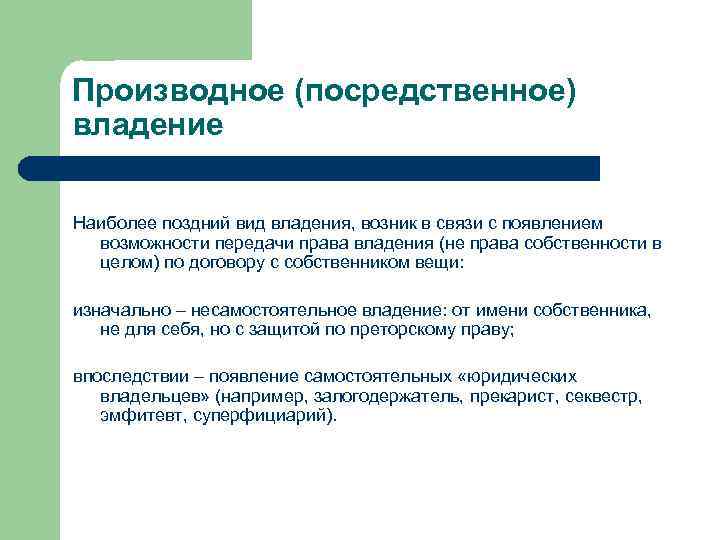 Производное (посредственное) владение

Наиболее поздний вид владения, возник в связи с появлением возможности передачи права владения (не права собственности в целом) по договору с собственником вещи:

изначально – несамостоятельное владение: от имени собственника, не для себя, но с защитой по преторскому праву;

впоследствии – появление самостоятельных «юридических владельцев» (например, залогодержатель, прекарист, секвестр, эмфитевт, суперфициарий).